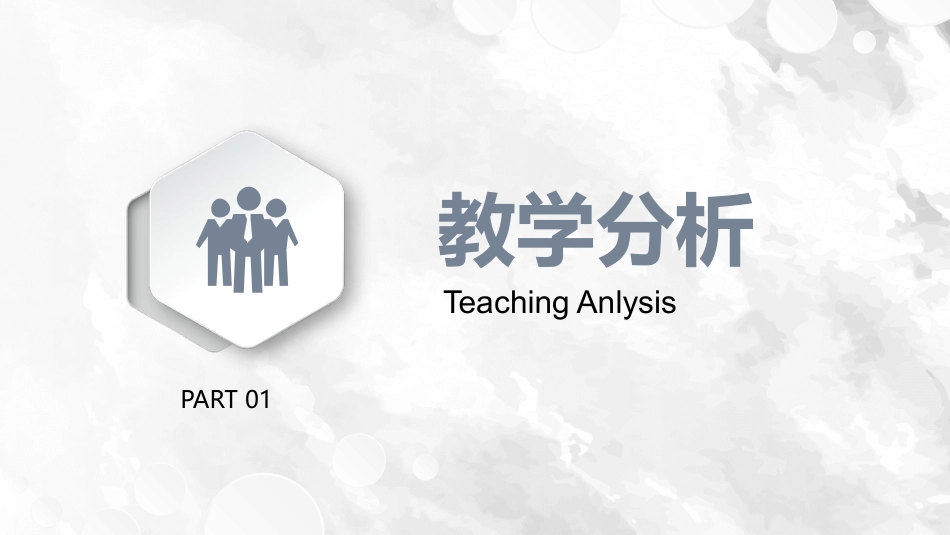 教学分析

Teaching Anlysis

PART 01